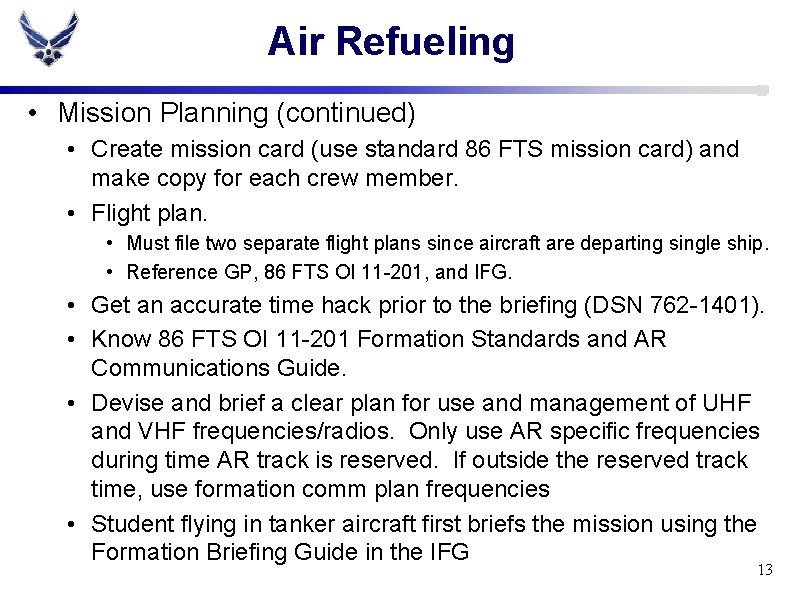 Air Refueling

• Mission Planning (continued)
  • Create mission card (use standard 86 FTS mission card) and make copy for each crew member.
  • Flight plan.
    • Must file two separate flight plans since aircraft are departing single ship.
    • Reference GP, 86 FTS OI 11-201, and IFG.
  • Get an accurate time hack prior to the briefing (DSN 762-1401).
  • Know 86 FTS OI 11-201 Formation Standards and AR Communications Guide.
  • Devise and brief a clear plan for use and management of UHF and VHF frequencies/radios. Only use AR specific frequencies during time AR track is reserved. If outside the reserved track time, use formation comm plan frequencies
  • Student flying in tanker aircraft first briefs the mission using the Formation Briefing Guide in the IFG

13